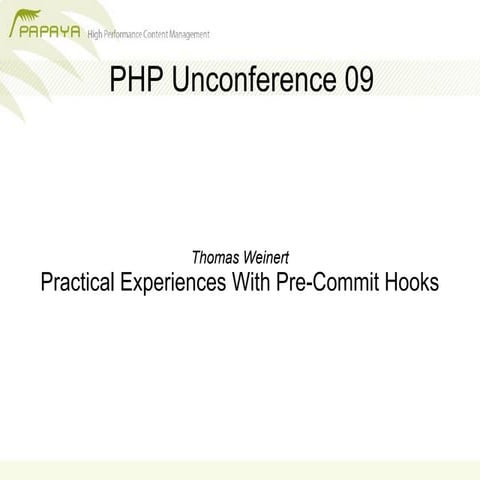 PAPAYA High Performance Content Management

PHP Unconference 09

Thomas Weinert
Practical Experiences With Pre-Commit Hooks